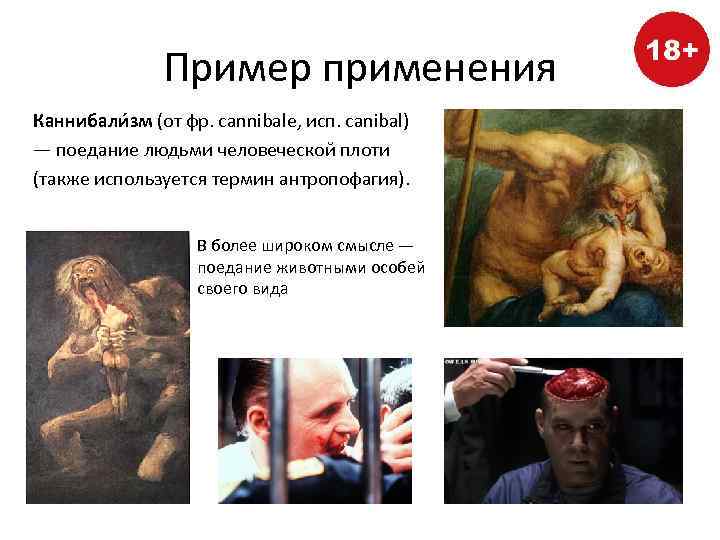 Пример применения

18+

Каннибали́зм (от фр. cannibale, исп. canibal) — поедание людьми человеческой плоти (также используется термин антропофагия).

В более широком смысле — поедание животными особей своего вида